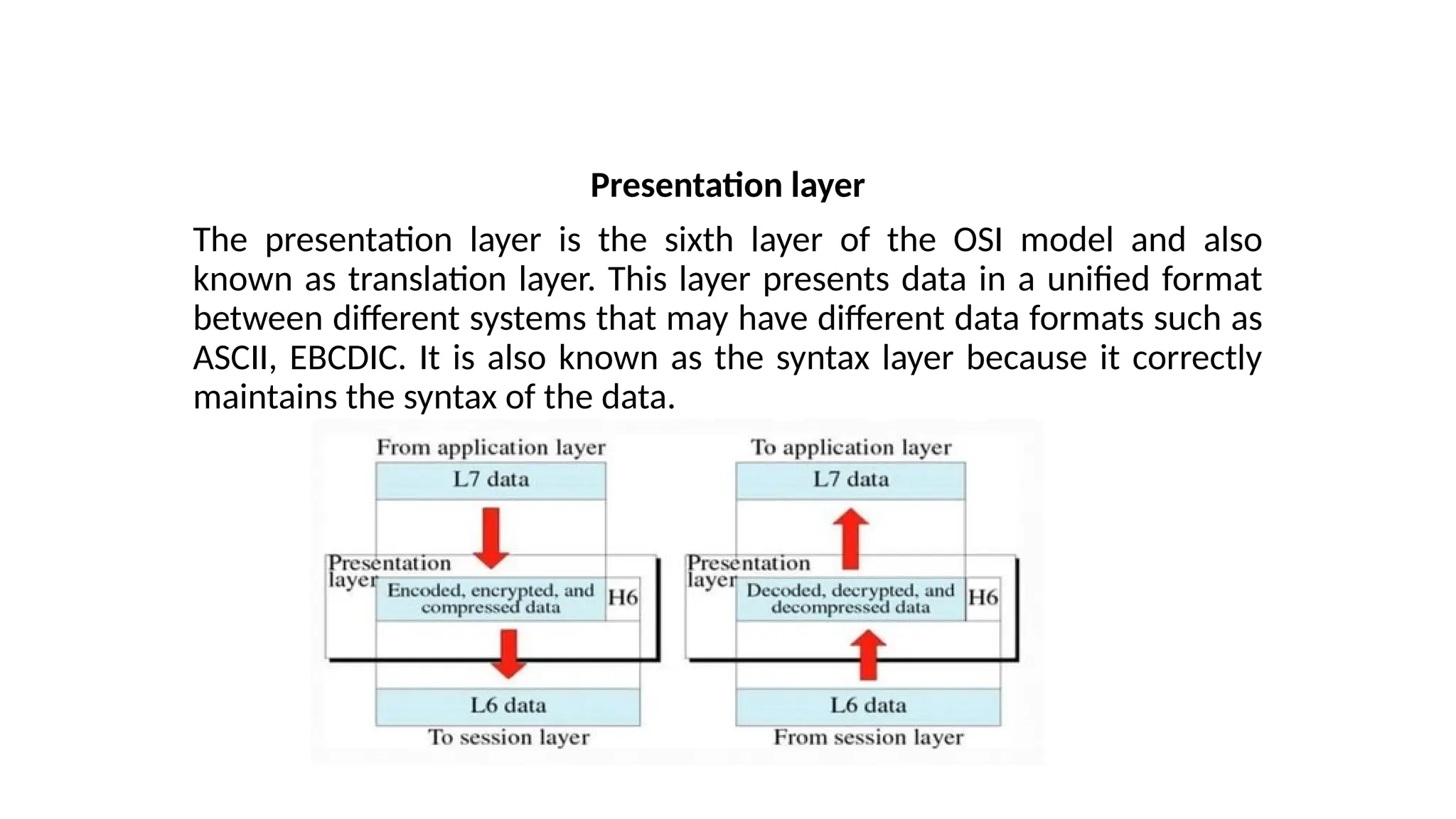 Presentation layer

The presentation layer is the sixth layer of the OSI model and also known as translation layer. This layer presents data in a unified format between different systems that may have different data formats such as ASCII, EBCDIC. It is also known as the syntax layer because it correctly maintains the syntax of the data.

From application layer
L7 data
Presentation layer
Encoded, encrypted, and compressed data
H6
L6 data
To session layer

To application layer
L7 data
Presentation layer
Decoded, decrypted, and decompressed data
H6
L6 data
From session layer